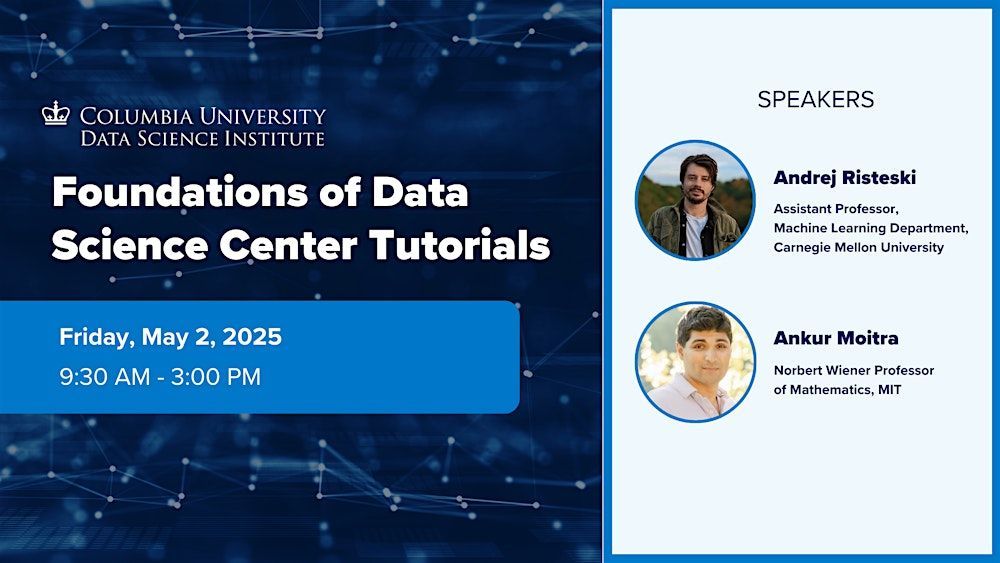 COLUMBIA UNIVERSITY
DATA SCIENCE INSTITUTE

Foundations of Data Science Center Tutorials

Friday, May 2, 2025
9:30 AM - 3:00 PM

SPEAKERS

Andrej Risteski
Assistant Professor, Machine Learning Department, Carnegie Mellon University

Ankur Moitra
Norbert Wiener Professor of Mathematics, MIT